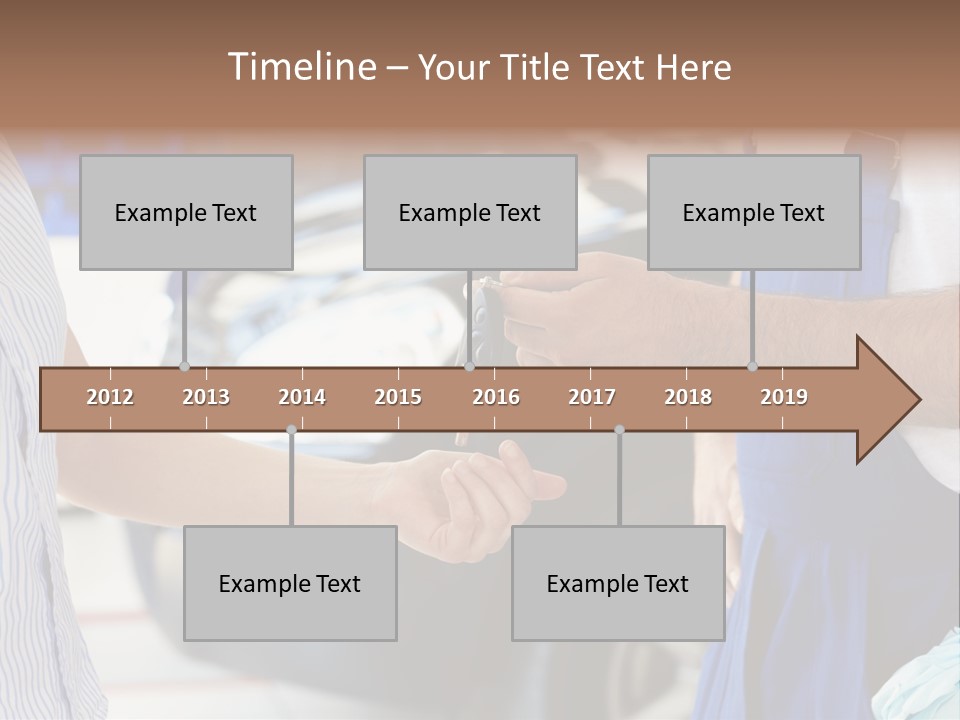 Timeline – Your Title Text Here

Example Text

Example Text

Example Text

2012 2013 2014 2015 2016 2017 2018 2019

Example Text

Example Text